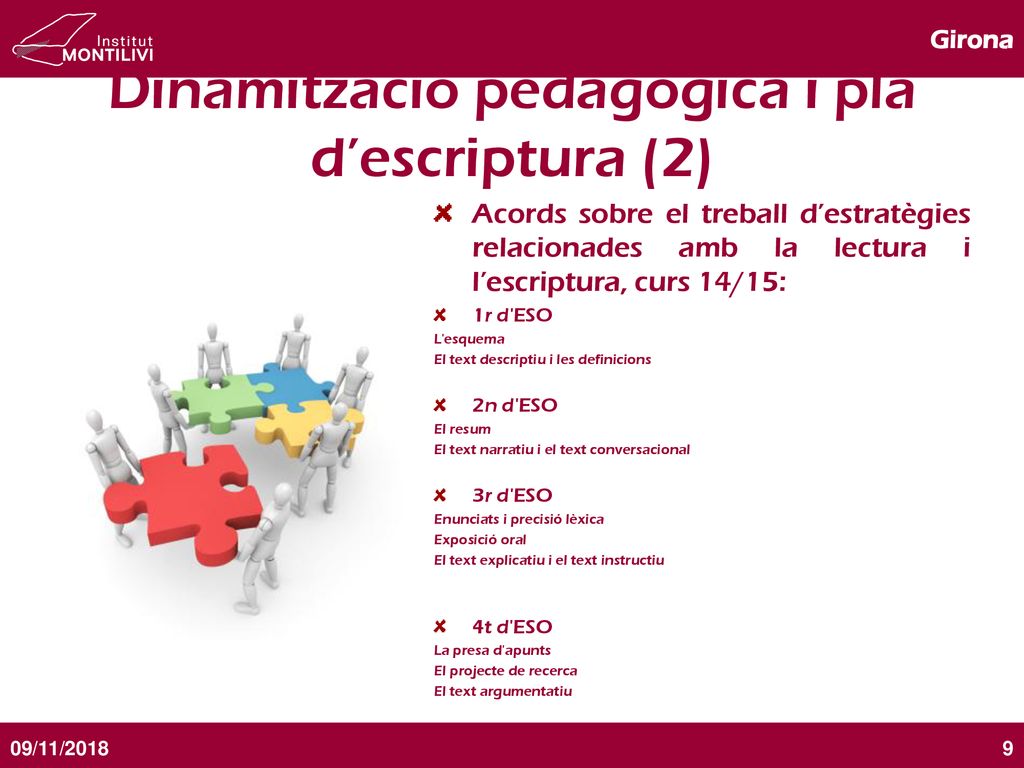 Institut MONTILIVI

Girona

Dinamització pedagògica i pla d'escriptura (2)

Acords sobre el treball d'estratègies relacionades amb la lectura i l'escriptura, curs 14/15:

1r d'ESO
L'esquema
El text descriptiu i les definicions

2n d'ESO
El resum
El text narratiu i el text conversacional

3r d'ESO
Enunciats i precisió lèxica
Exposició oral
El text explicatiu i el text instructiu

4t d'ESO
La presa d'apunts
El projecte de recerca
El text argumentatiu

09/11/2018

9